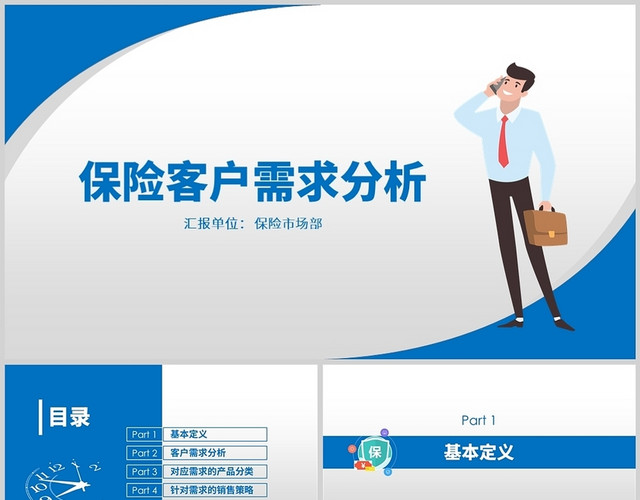 保险客户需求分析

汇报单位：保险市场部

目录

Part 1 基本定义
Part 2 客户需求分析
Part 3 对应需求的产品分类
Part 4 针对需求的销售策略

Part 1

保

基本定义